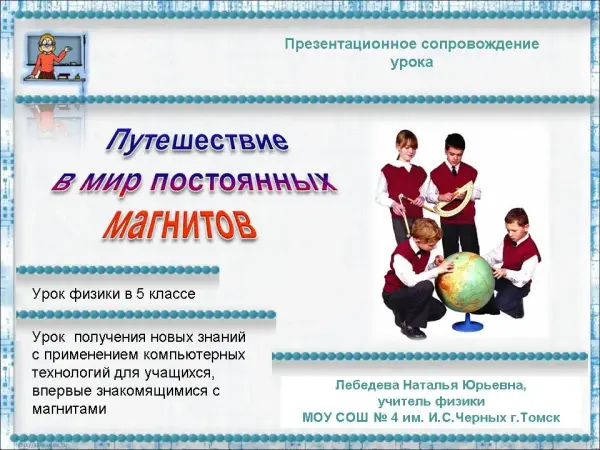 Презентационное сопровождение урока

Путешествие в мир постоянных магнитов

Урок физики в 5 классе

Урок получения новых знаний с применением компьютерных технологий для учащихся, впервые знакомящимися с магнитами

Лебедева Наталья Юрьевна, учитель физики МОУ СОШ № 4 им. И.С.Черных г.Томск